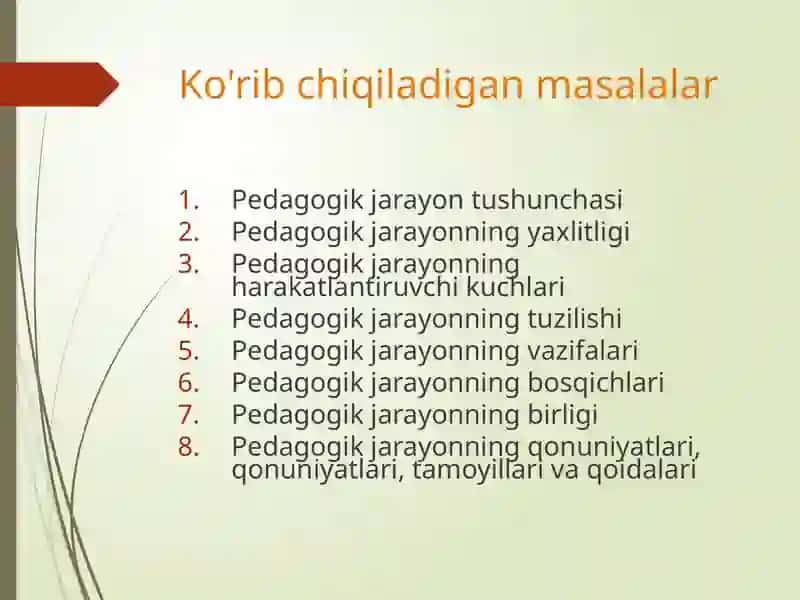 Ko'rib chiqiladigan masalalar

1. Pedagogik jarayon tushunchasi
2. Pedagogik jarayonning yaxlitligi
3. Pedagogik jarayonning harakatlantiruvchi kuchlari
4. Pedagogik jarayonning tuzilishi
5. Pedagogik jarayonning vazifalari
6. Pedagogik jarayonning bosqichlari
7. Pedagogik jarayonning birligi
8. Pedagogik jarayonning qonuniyatlari, qonuniyatlari, tamoyillari va qoidalari